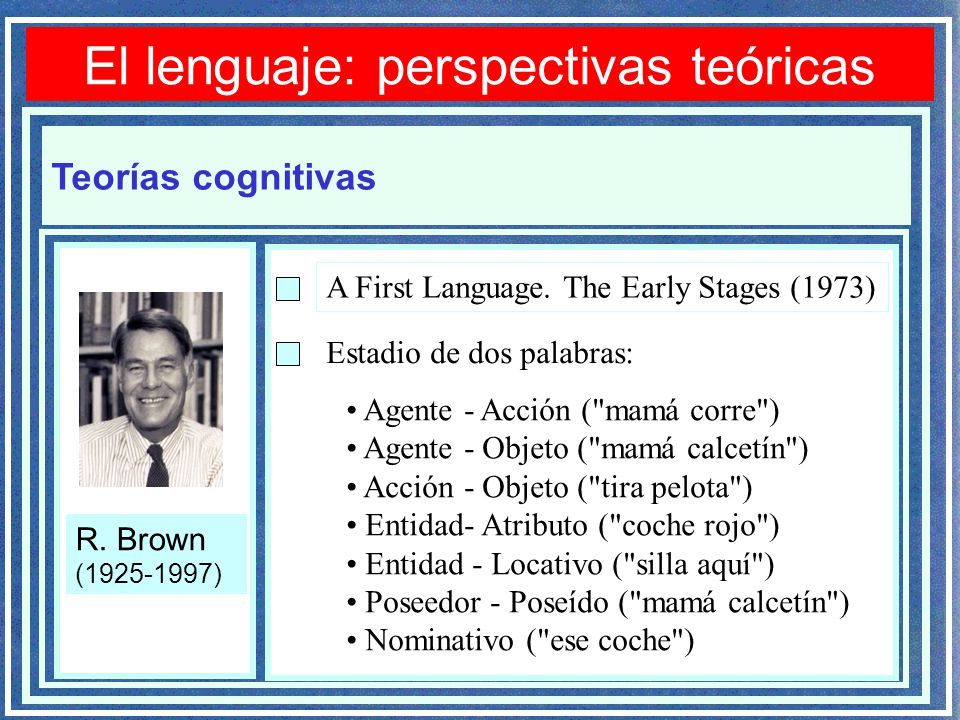 El lenguaje: perspectivas teóricas

Teorías cognitivas

R. Brown
(1925-1997)

A First Language. The Early Stages (1973)

Estadio de dos palabras:

• Agente - Acción ("mamá corre")
• Agente - Objeto ("mamá calcetín")
• Acción - Objeto ("tira pelota")
• Entidad- Atributo ("coche rojo")
• Entidad - Locativo ("silla aquí")
• Poseedor - Poseído ("mamá calcetín")
• Nominativo ("ese coche")